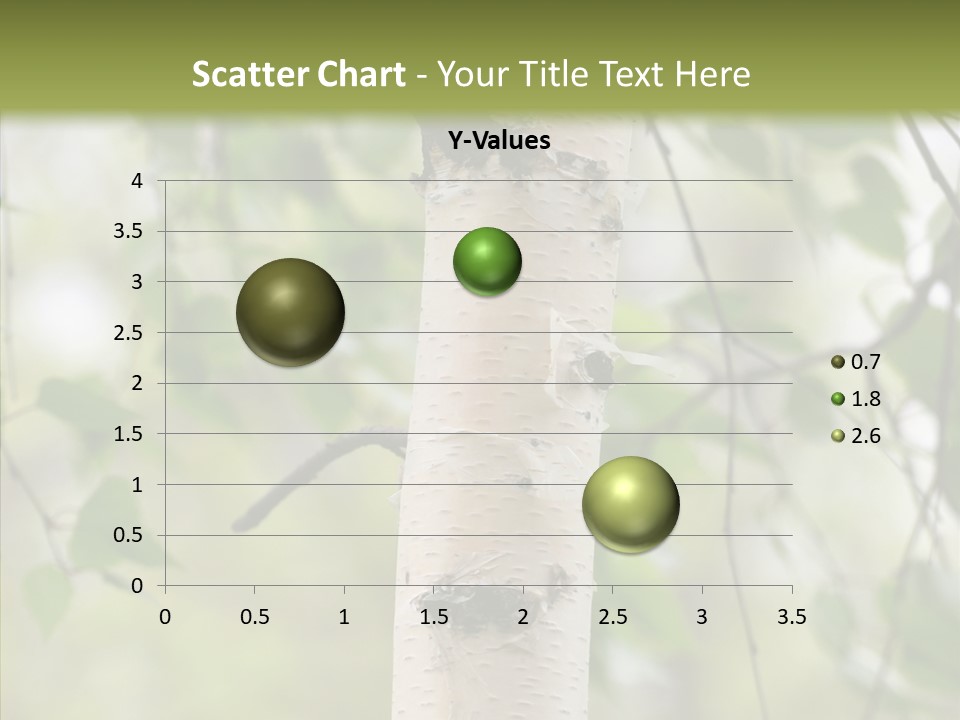 Scatter Chart - Your Title Text Here

Y-Values

4
3.5
3
2.5
2
1.5
1
0.5
0

0 0.5 1 1.5 2 2.5 3 3.5

0.7
1.8
2.6